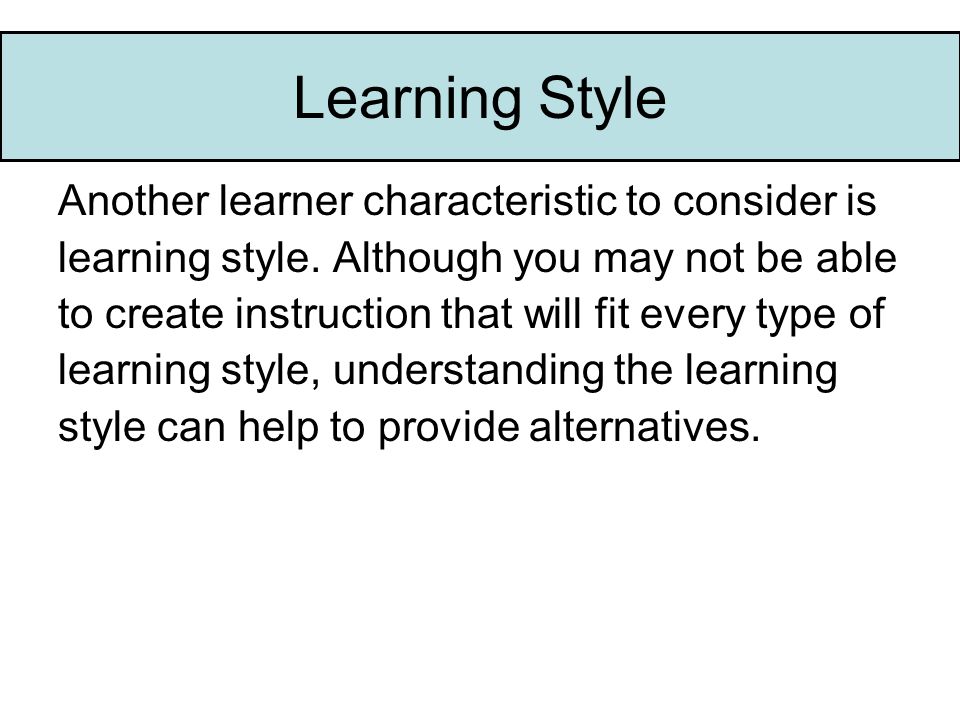 Learning Style

Another learner characteristic to consider is learning style. Although you may not be able to create instruction that will fit every type of learning style, understanding the learning style can help to provide alternatives.